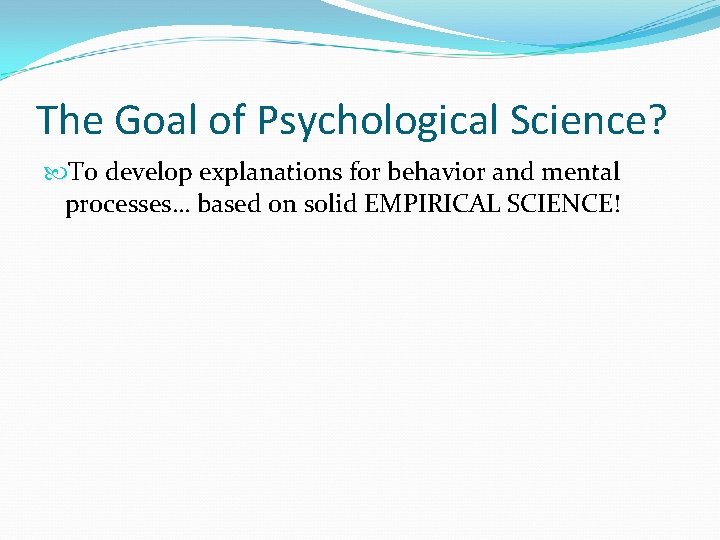 The Goal of Psychological Science?

To develop explanations for behavior and mental processes… based on solid EMPIRICAL SCIENCE!